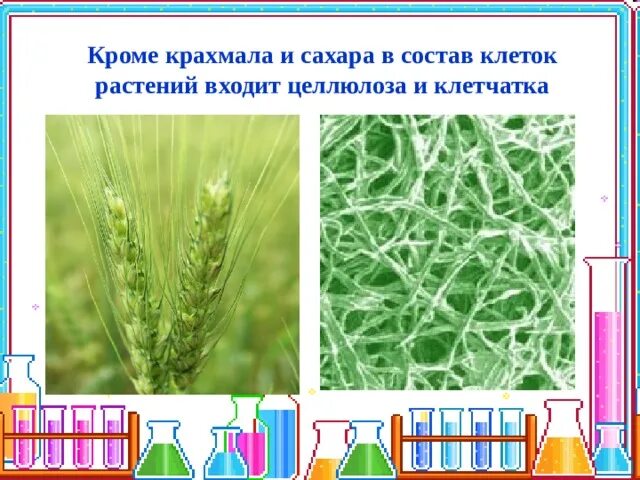 Кроме крахмала и сахара в состав клеток растений входит целлюлоза и клетчатка